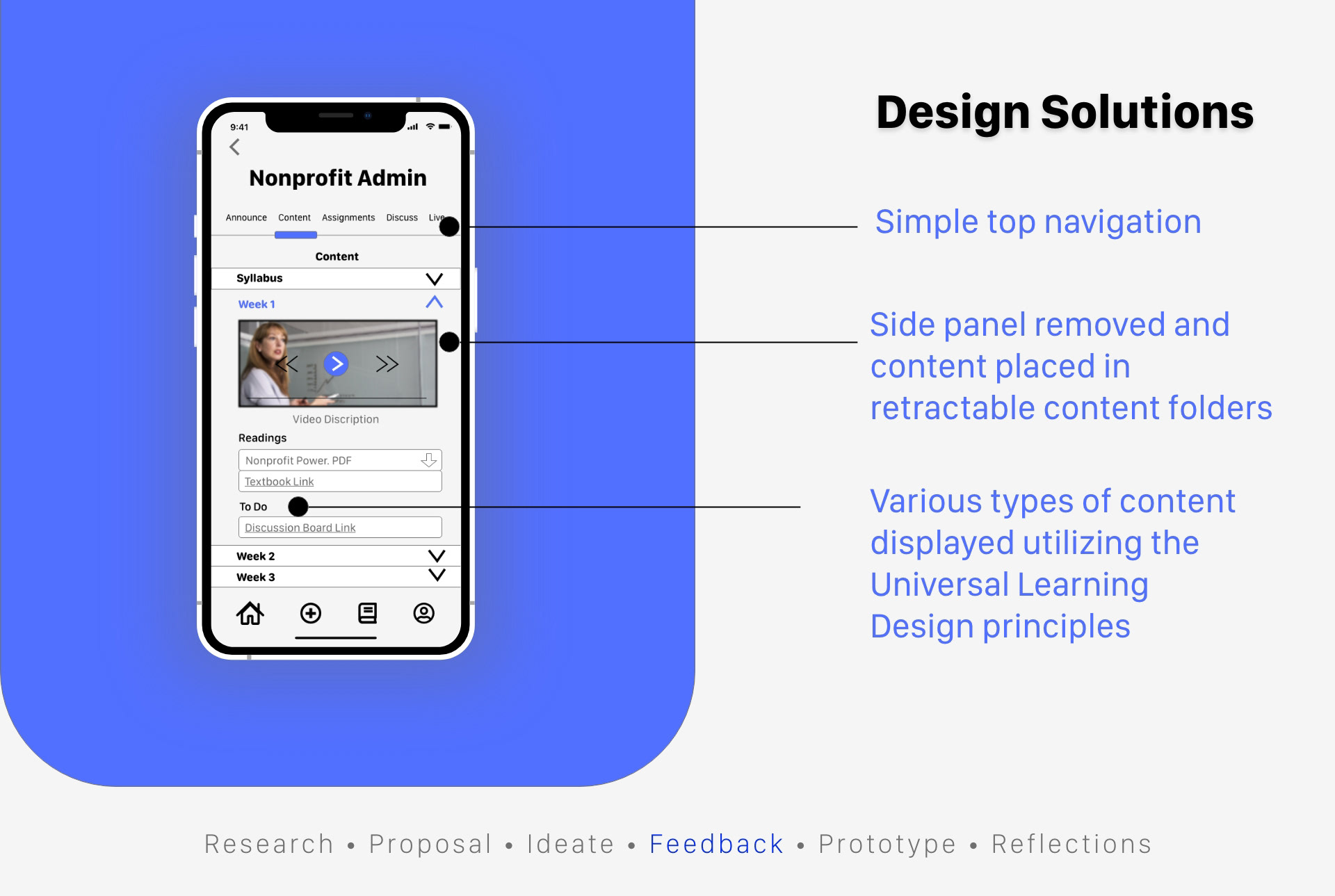 9:41

Nonprofit Admin

Announce Content Assignments Discuss Live

Content

Syllabus

Week 1

Video Discription

Readings

Nonprofit Power. PDF

Textbook Link

To Do

Discussion Board Link

Week 2

Week 3

Design Solutions

Simple top navigation

Side panel removed and content placed in retractable content folders

Various types of content displayed utilizing the Universal Learning Design principles

Research • Proposal • Ideate • Feedback • Prototype • Reflections